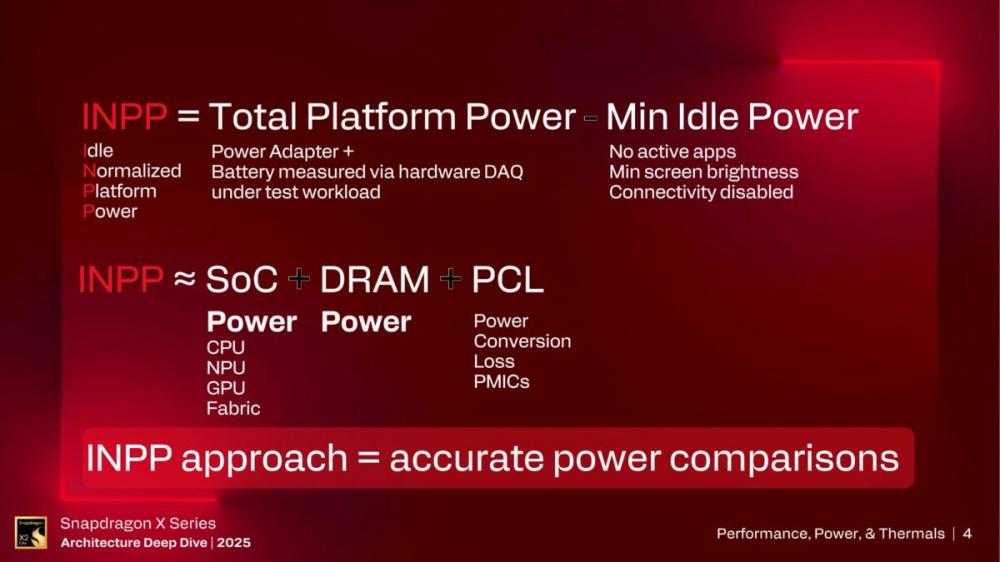 INPP = Total Platform Power - Min Idle Power

Idle
Normalized
Platform
Power

Power Adapter +
Battery measured via hardware DAQ
under test workload

No active apps
Min screen brightness
Connectivity disabled

INPP ≈ SoC + DRAM + PCL

Power
CPU
NPU
GPU
Fabric

Power

Power
Conversion
Loss
PMICs

INPP approach = accurate power comparisons

Snapdragon X2 Elite

Snapdragon X Series
Architecture Deep Dive | 2025

Performance, Power, & Thermals | 4